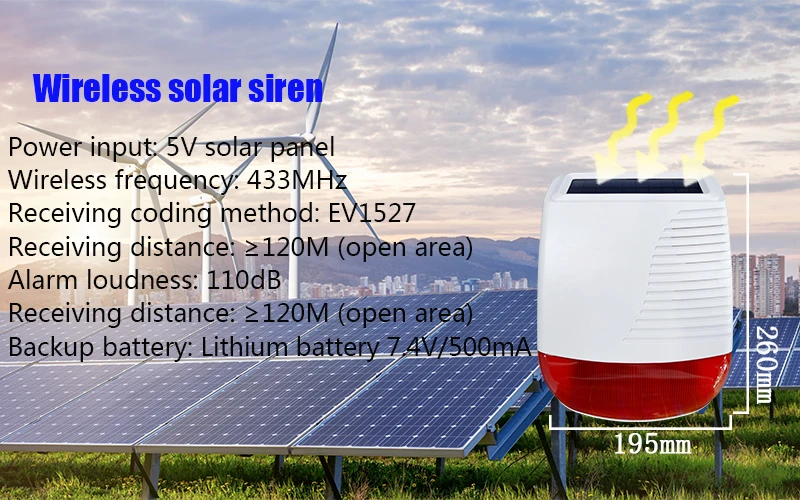 Wireless solar siren

Power input: 5V solar panel
Wireless frequency: 433MHz
Receiving coding method: EV1527
Receiving distance: ≥120M (open area)
Alarm loudness: 110dB
Receiving distance: ≥120M (open area)
Backup battery: Lithium battery 7.4V/500mA

260mm

195mm